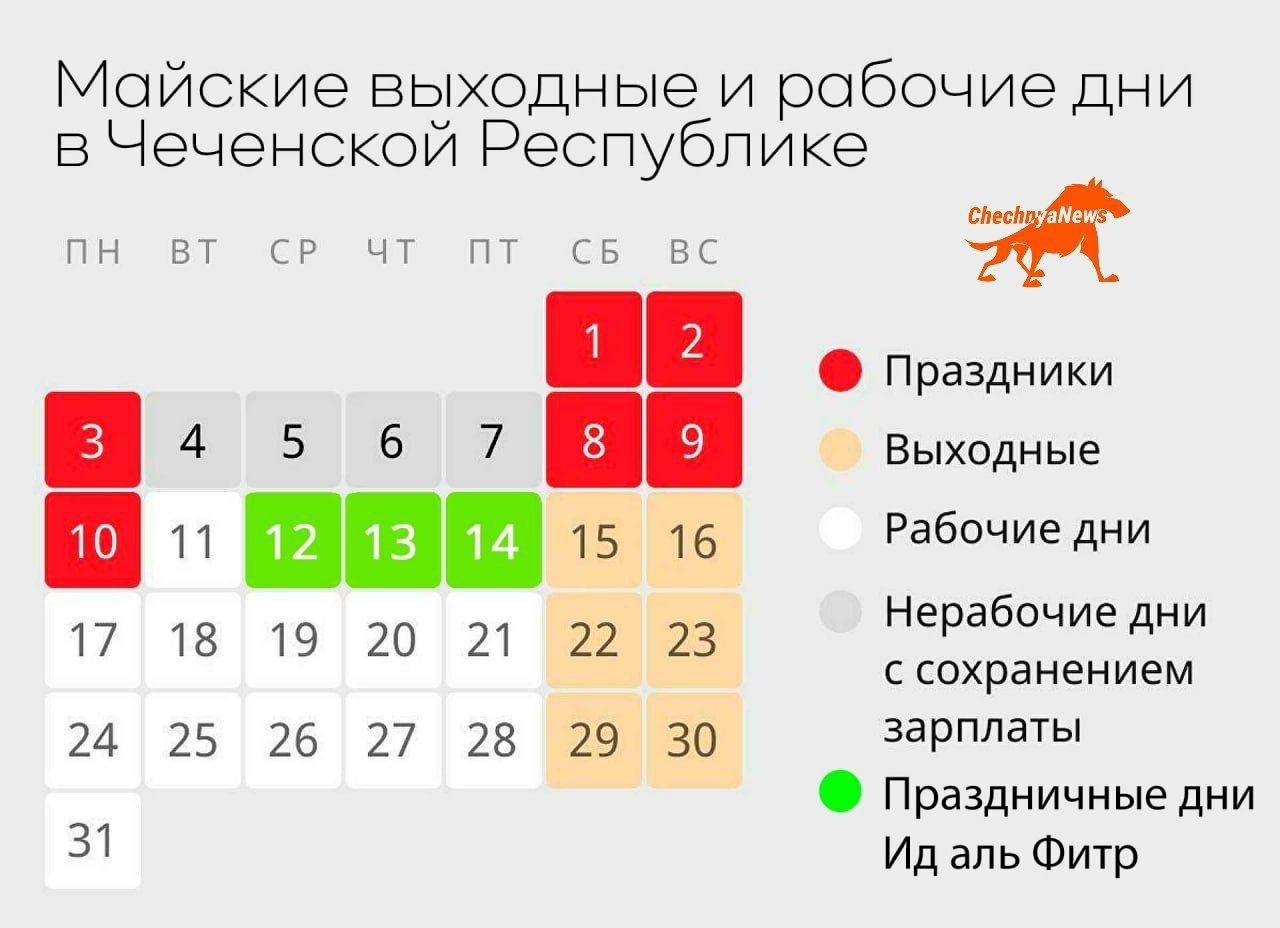 Майские выходные и рабочие дни в Чеченской Республике

ChechnyaNews

| ПН | ВТ | СР | ЧТ | ПТ | СБ | ВС |
|---|---|---|---|---|---|---|
| | | | | | 1 | 2 |
| 3 | 4 | 5 | 6 | 7 | 8 | 9 |
| 10 | 11 | 12 | 13 | 14 | 15 | 16 |
| 17 | 18 | 19 | 20 | 21 | 22 | 23 |
| 24 | 25 | 26 | 27 | 28 | 29 | 30 |
| 31 | | | | | | |

Праздники

Выходные

Рабочие дни

Нерабочие дни с сохранением зарплаты

Праздничные дни Ид аль Фитр